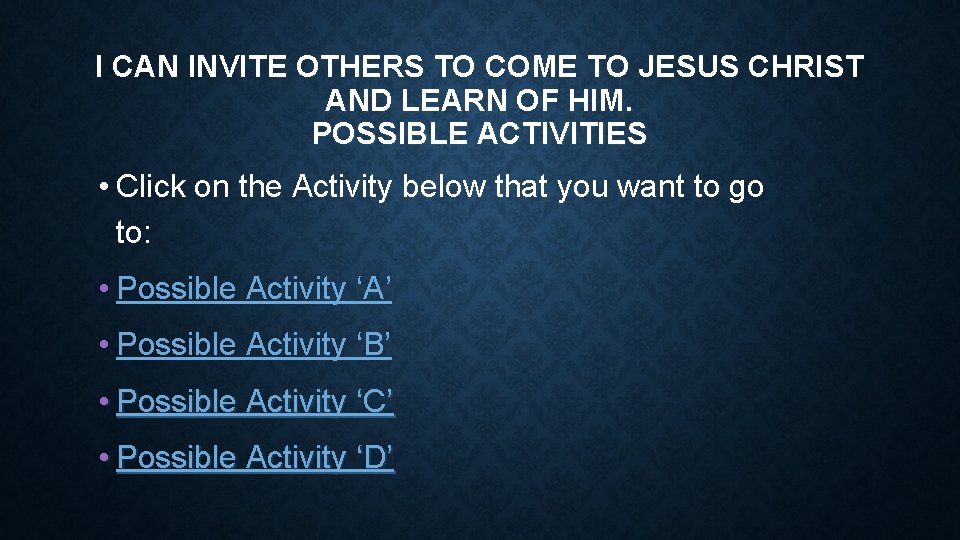 I CAN INVITE OTHERS TO COME TO JESUS CHRIST AND LEARN OF HIM.
POSSIBLE ACTIVITIES

• Click on the Activity below that you want to go to:

• Possible Activity ‘A’

• Possible Activity ‘B’

• Possible Activity ‘C’

• Possible Activity ‘D’